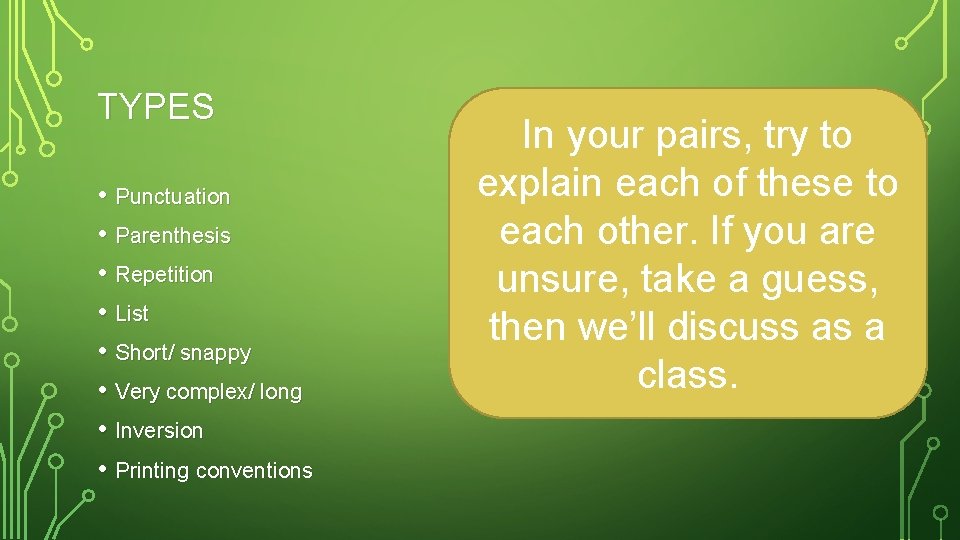 TYPES

• Punctuation
• Parenthesis
• Repetition
• List
• Short/ snappy
• Very complex/ long
• Inversion
• Printing conventions

In your pairs, try to explain each of these to each other. If you are unsure, take a guess, then we'll discuss as a class.